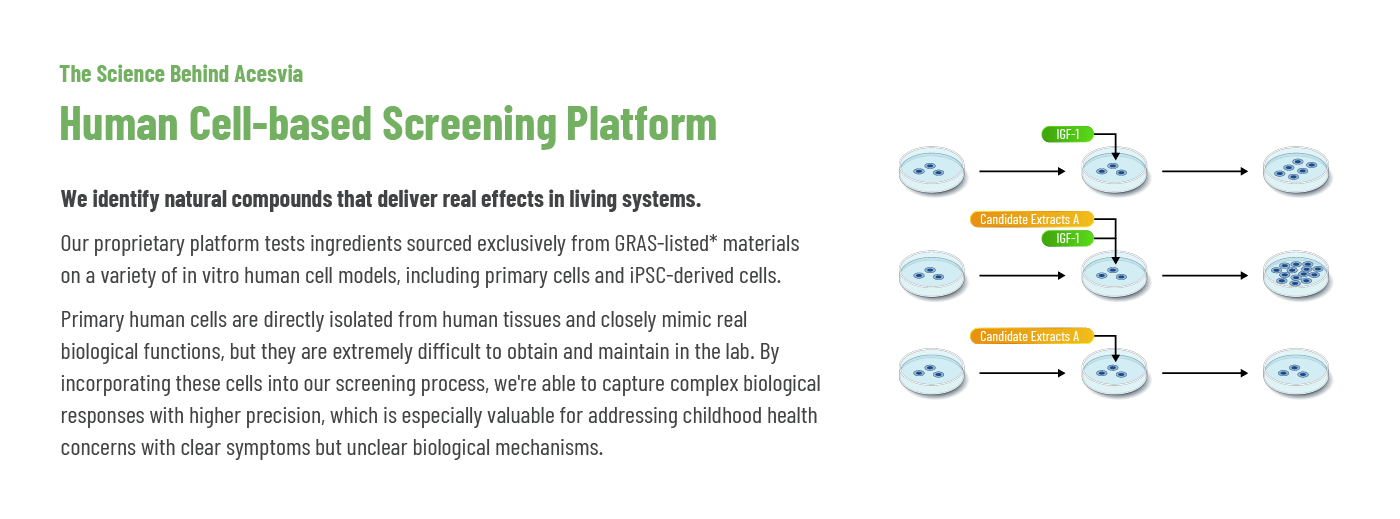 The Science Behind Acesvia

Human Cell-based Screening Platform

We identify natural compounds that deliver real effects in living systems.

Our proprietary platform tests ingredients sourced exclusively from GRAS-listed* materials on a variety of in vitro human cell models, including primary cells and iPSC-derived cells.

Primary human cells are directly isolated from human tissues and closely mimic real biological functions, but they are extremely difficult to obtain and maintain in the lab. By incorporating these cells into our screening process, we're able to capture complex biological responses with higher precision, which is especially valuable for addressing childhood health concerns with clear symptoms but unclear biological mechanisms.

IGF-1

Candidate Extracts A

IGF-1

Candidate Extracts A